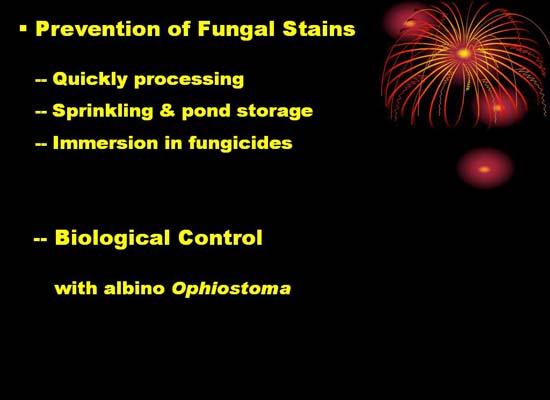 ▪ Prevention of Fungal Stains

-- Quickly processing

-- Sprinkling & pond storage

-- Immersion in fungicides

-- Biological Control

with albino Ophiostoma